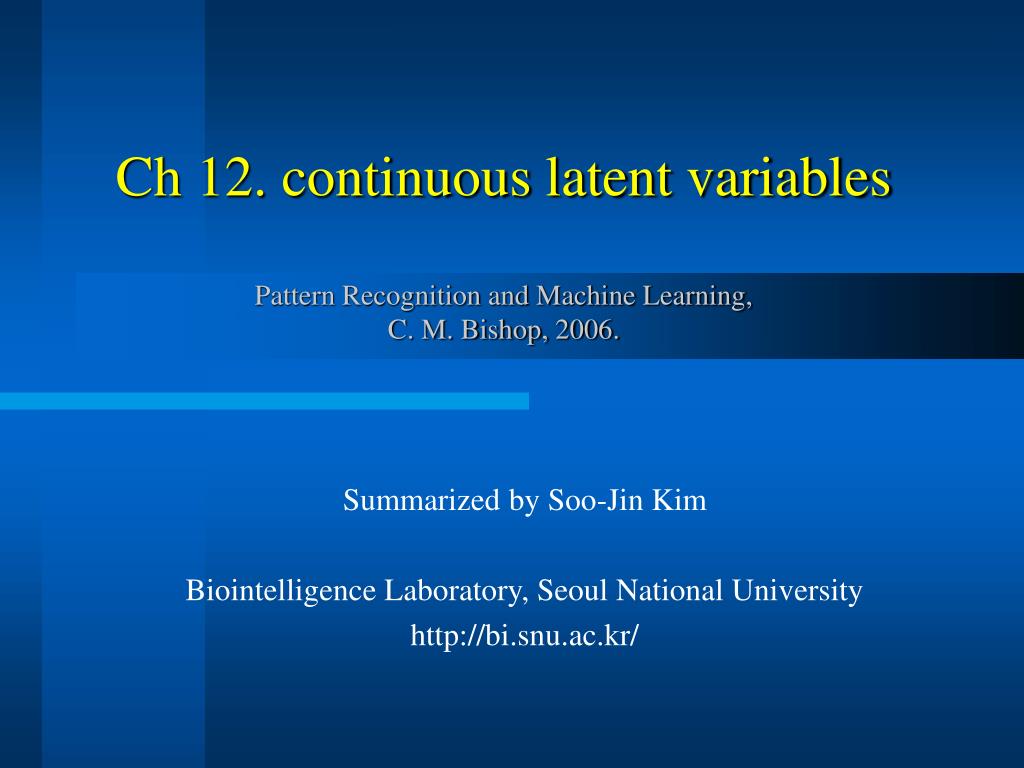 Ch 12. continuous latent variables

Pattern Recognition and Machine Learning,
C. M. Bishop, 2006.

Summarized by Soo-Jin Kim

Biointelligence Laboratory, Seoul National University
http://bi.snu.ac.kr/